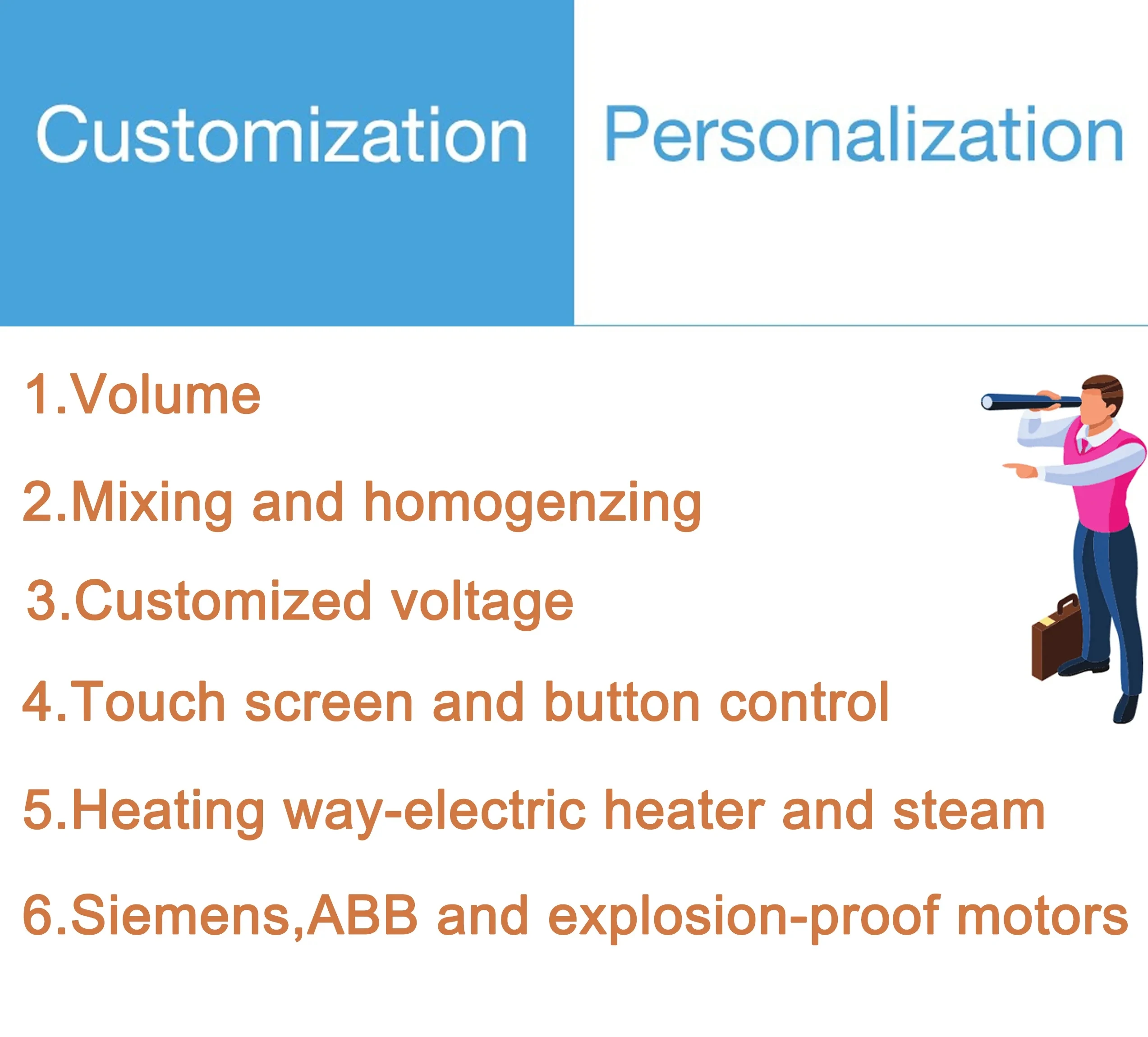 Customization Personalization

1.Volume

2.Mixing and homogenzing

3.Customized voltage

4.Touch screen and button control

5.Heating way-electric heater and steam

6.Siemens,ABB and explosion-proof motors